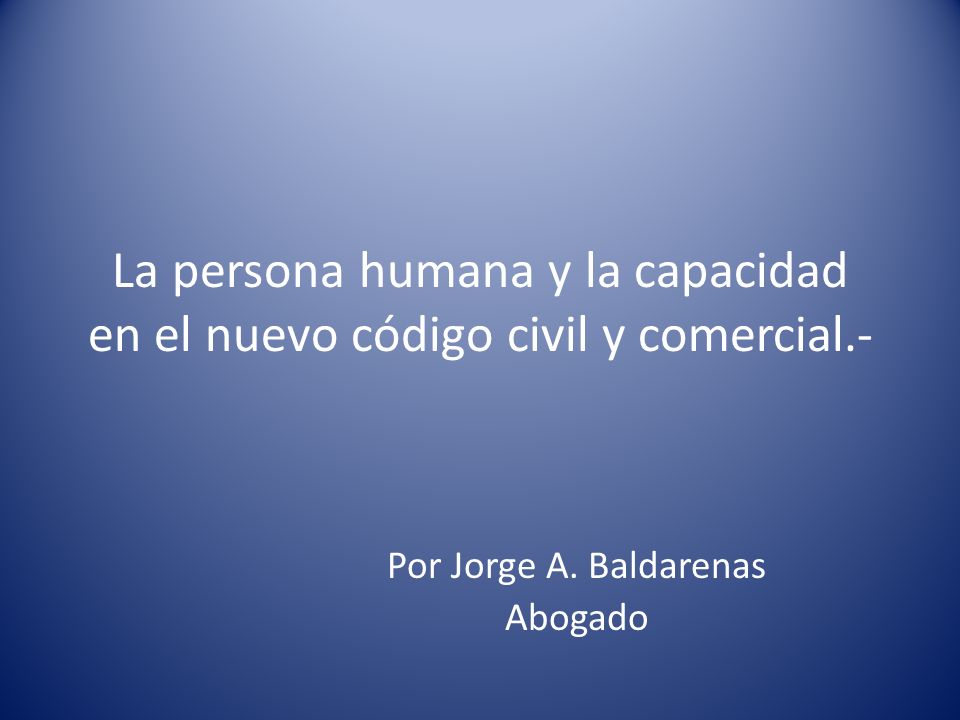 La persona humana y la capacidad en el nuevo código civil y comercial.-

Por Jorge A. Baldarenas
Abogado